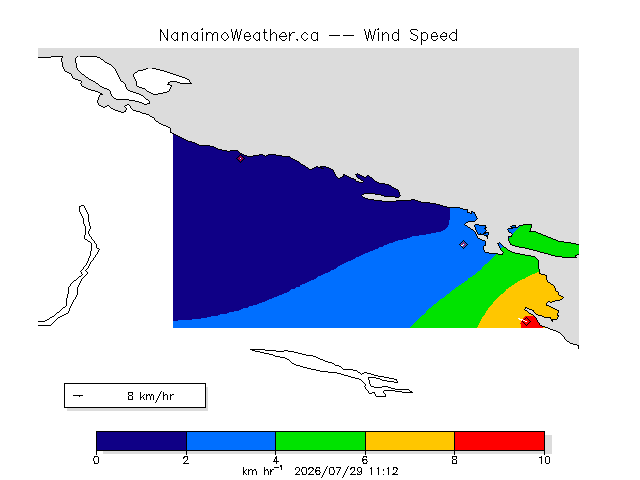 NanaimoWeather.ca -- Wind Speed

8 km/hr

0 2 4 6 8 10

km hr$^{-1}$ 2026/07/29 11:12